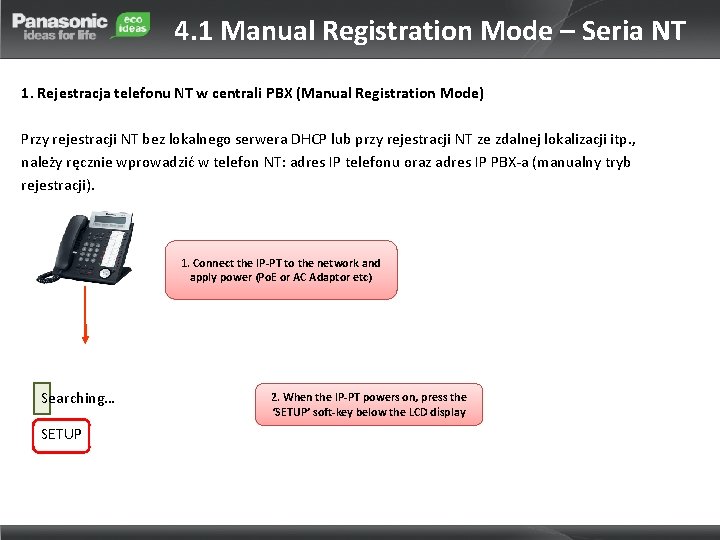 Panasonic ideas for life eco ideas

4.1 Manual Registration Mode – Seria NT

1. Rejestracja telefonu NT w centrali PBX (Manual Registration Mode)

Przy rejestracji NT bez lokalnego serwera DHCP lub przy rejestracji NT ze zdalnej lokalizacji itp., należy ręcznie wprowadzić w telefon NT: adres IP telefonu oraz adres IP PBX-a (manualny tryb rejestracji).

1. Connect the IP-PT to the network and apply power (PoE or AC Adaptor etc)

Searching...

SETUP

2. When the IP-PT powers on, press the 'SETUP' soft-key below the LCD display